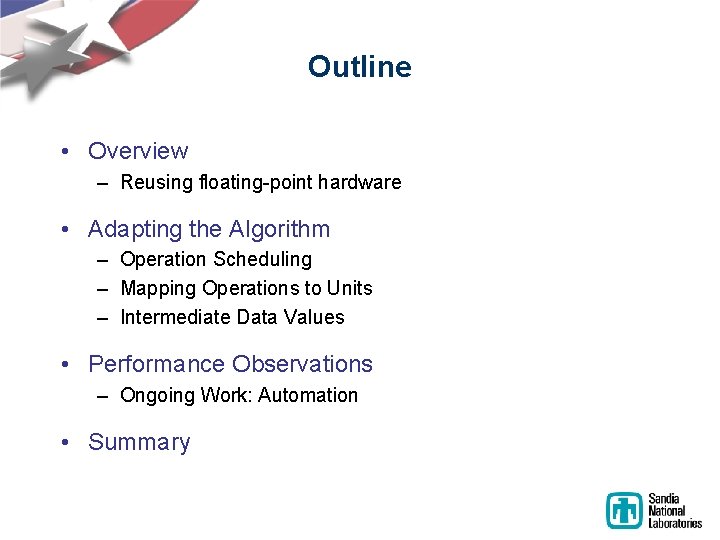 Outline

• Overview
– Reusing floating-point hardware

• Adapting the Algorithm
– Operation Scheduling
– Mapping Operations to Units
– Intermediate Data Values

• Performance Observations
– Ongoing Work: Automation

• Summary

Sandia National Laboratories